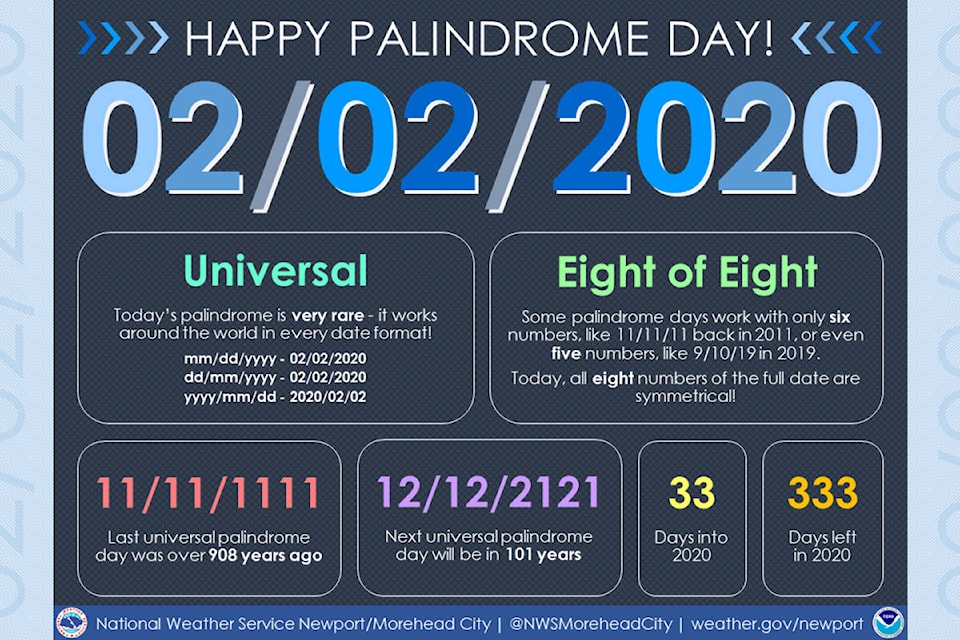 HAPPY PALINDROME DAY!

02/02/2020

Universal

Today's palindrome is very rare - it works around the world in every date format!

mm/dd/yyyy - 02/02/2020
dd/mm/yyyy - 02/02/2020
yyyy/mm/dd - 2020/02/02

Eight of Eight

Some palindrome days work with only six numbers, like 11/11/11 back in 2011, or even five numbers, like 9/10/19 in 2019.

Today, all eight numbers of the full date are symmetrical!

11/11/1111

Last universal palindrome day was over 908 years ago

12/12/2121

Next universal palindrome day will be in 101 years

33

Days into 2020

333

Days left in 2020

National Weather Service Newport/Morehead City | @NWSMoreheadCity | weather.gov/newport